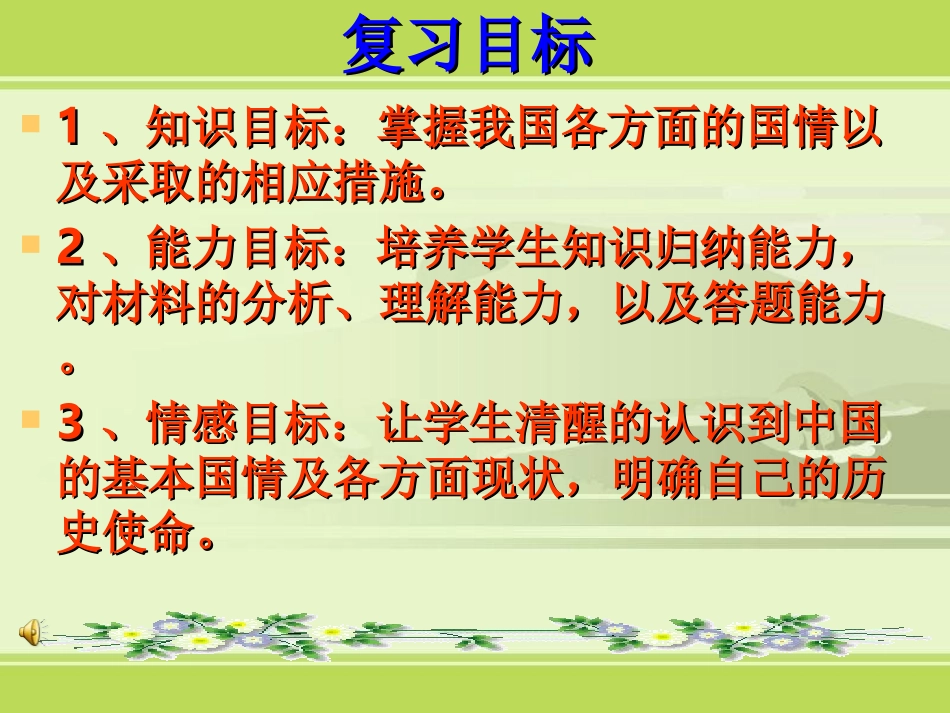 复习目标

1 、知识目标：掌握我国各方面的国情以及采取的相应措施。

2 、能力目标：培养学生知识归纳能力，对材料的分析、理解能力，以及答题能力。

3 、情感目标：让学生清醒的认识到中国的基本国情及各方面现状，明确自己的历史使命。